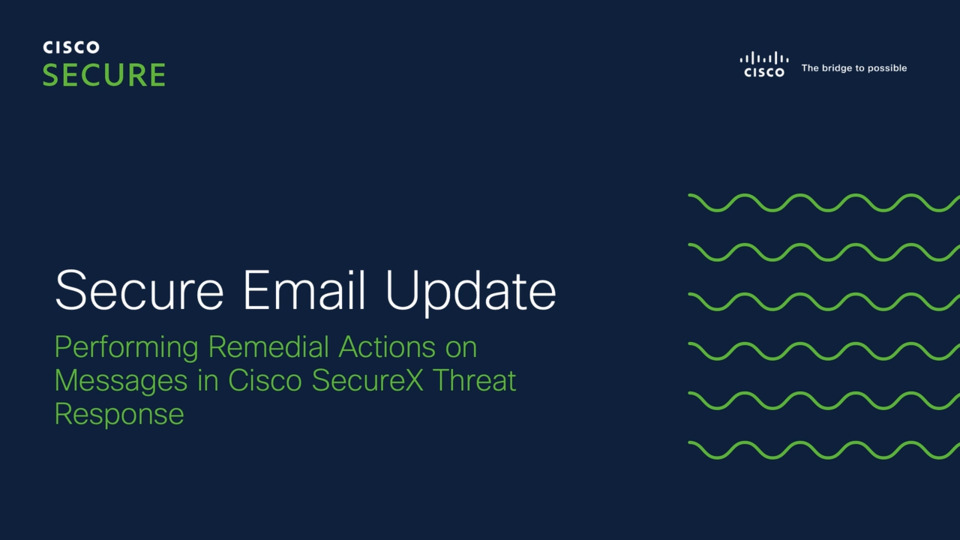 CISCO
SECURE

CISCO The bridge to possible

Secure Email Update

Performing Remedial Actions on Messages in Cisco SecureX Threat Response